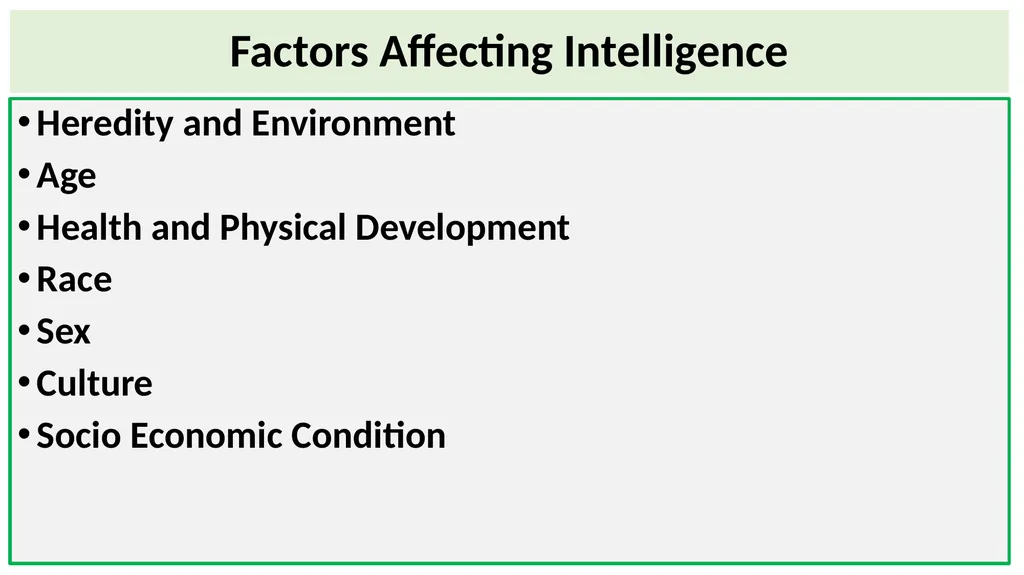 Factors Affecting Intelligence

• Heredity and Environment
• Age
• Health and Physical Development
• Race
• Sex
• Culture
• Socio Economic Condition